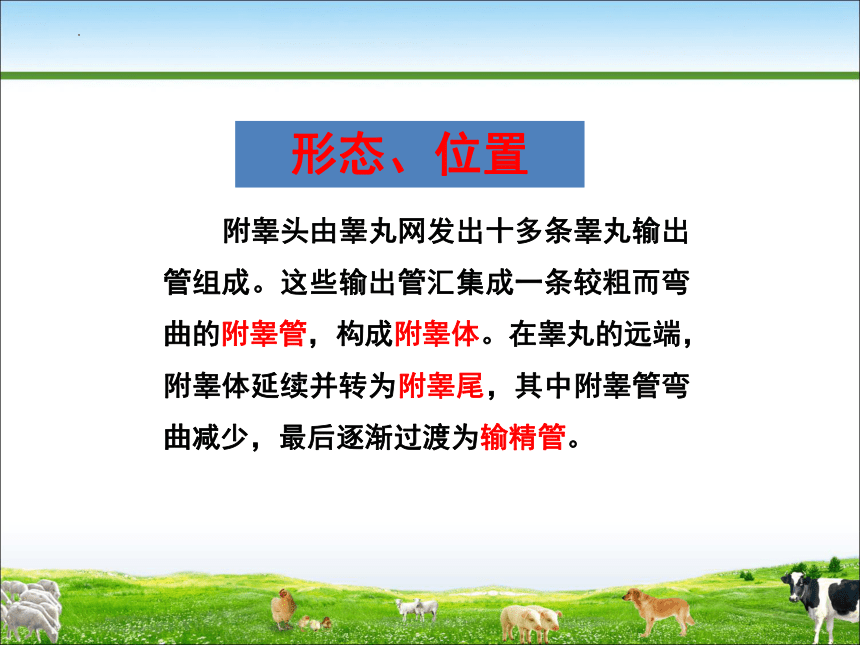 形态、位置

附睾头由睾丸网发出十多条睾丸输出管组成。这些输出管汇集成一条较粗而弯曲的附睾管，构成附睾体。在睾丸的远端，附睾体延续并转为附睾尾，其中附睾管弯曲减少，最后逐渐过渡为输精管。